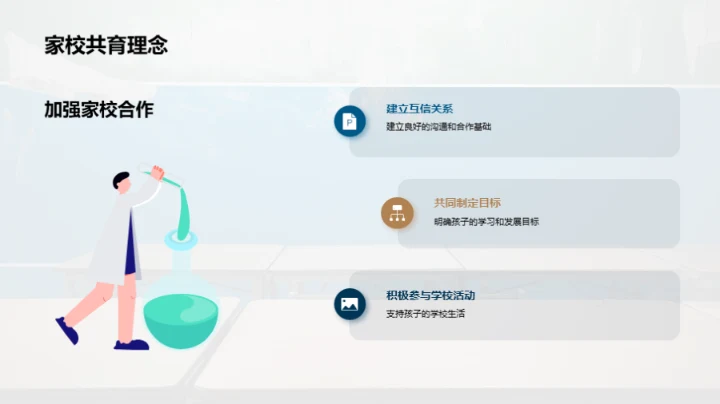 家校共育理念

加强家校合作

建立互信关系

建立良好的沟通和合作基础

共同制定目标

明确孩子的学习和发展目标

积极参与学校活动

支持孩子的学校生活